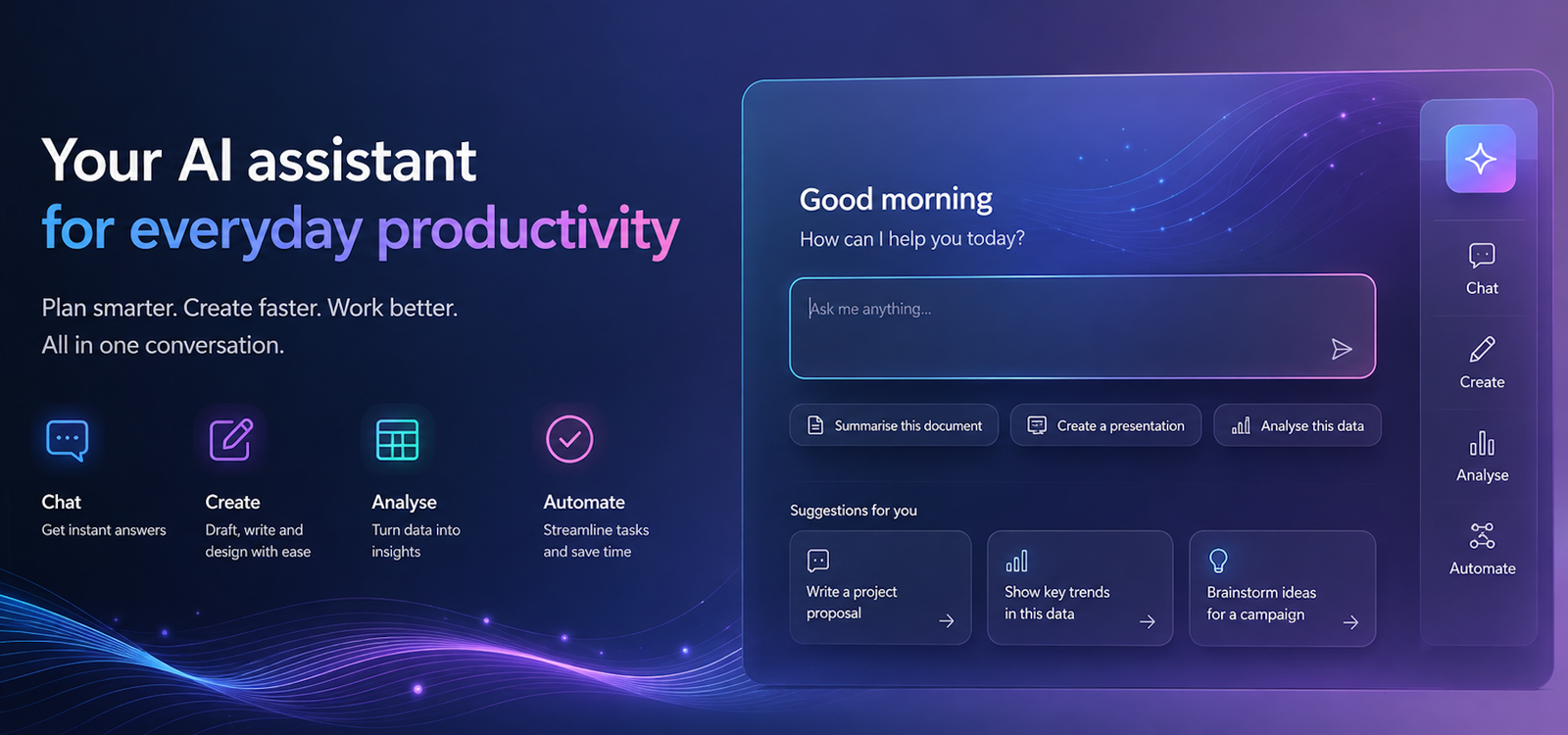 Your AI assistant
for everyday productivity

Plan smarter. Create faster. Work better.
All in one conversation.

Chat
Get instant answers

Create
Draft, write and design with ease

Analyse
Turn data into insights

Automate
Streamline tasks and save time

Good morning
How can I help you today?

Ask me anything...

Summarise this document
Create a presentation
Analyse this data

Suggestions for you

Write a project proposal

Show key trends in this data

Brainstorm ideas for a campaign

Chat
Create
Analyse
Automate